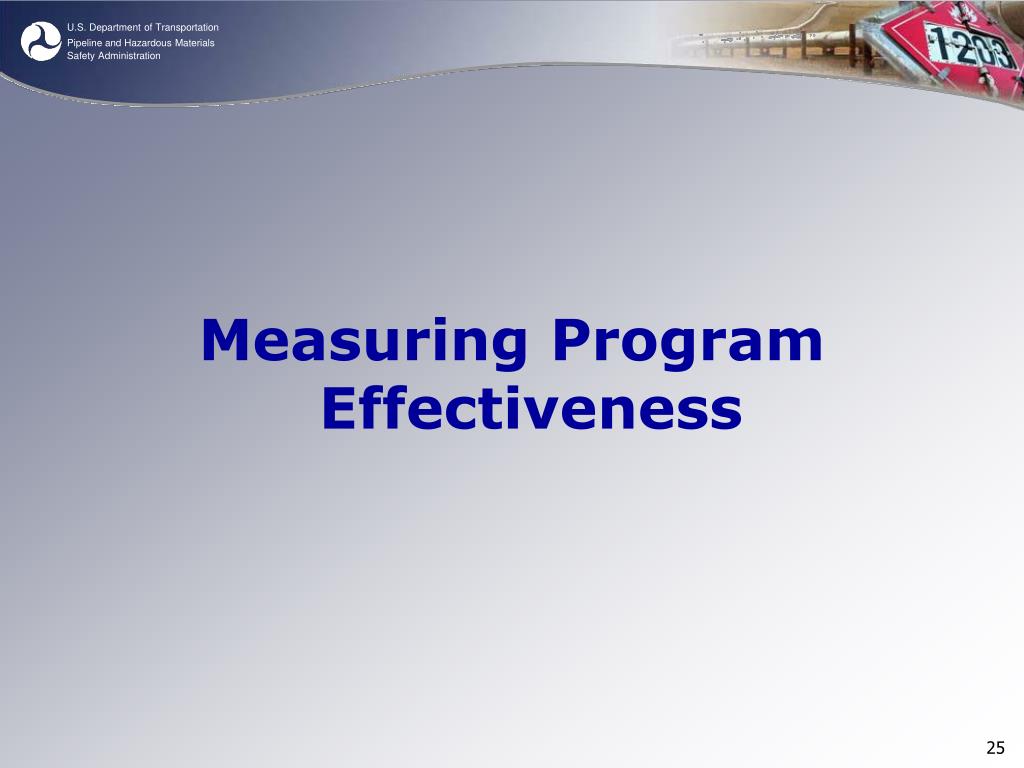 U.S. Department of Transportation
Pipeline and Hazardous Materials Safety Administration

1203

Measuring Program Effectiveness

25